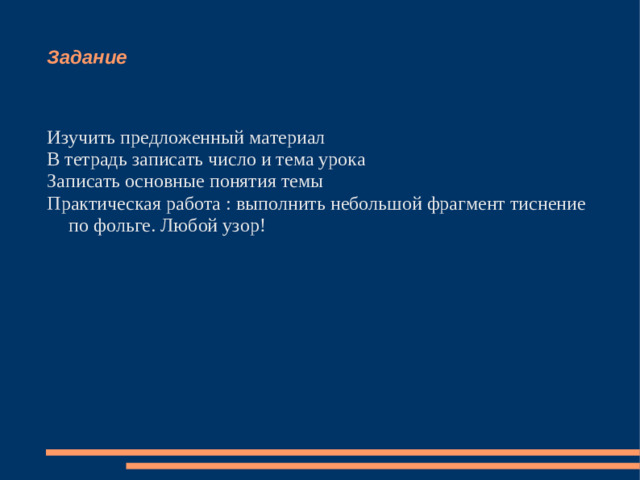 Задание

Изучить предложенный материал
В тетрадь записать число и тема урока
Записать основные понятия темы
Практическая работа : выполнить небольшой фрагмент тиснение по фольге. Любой узор!